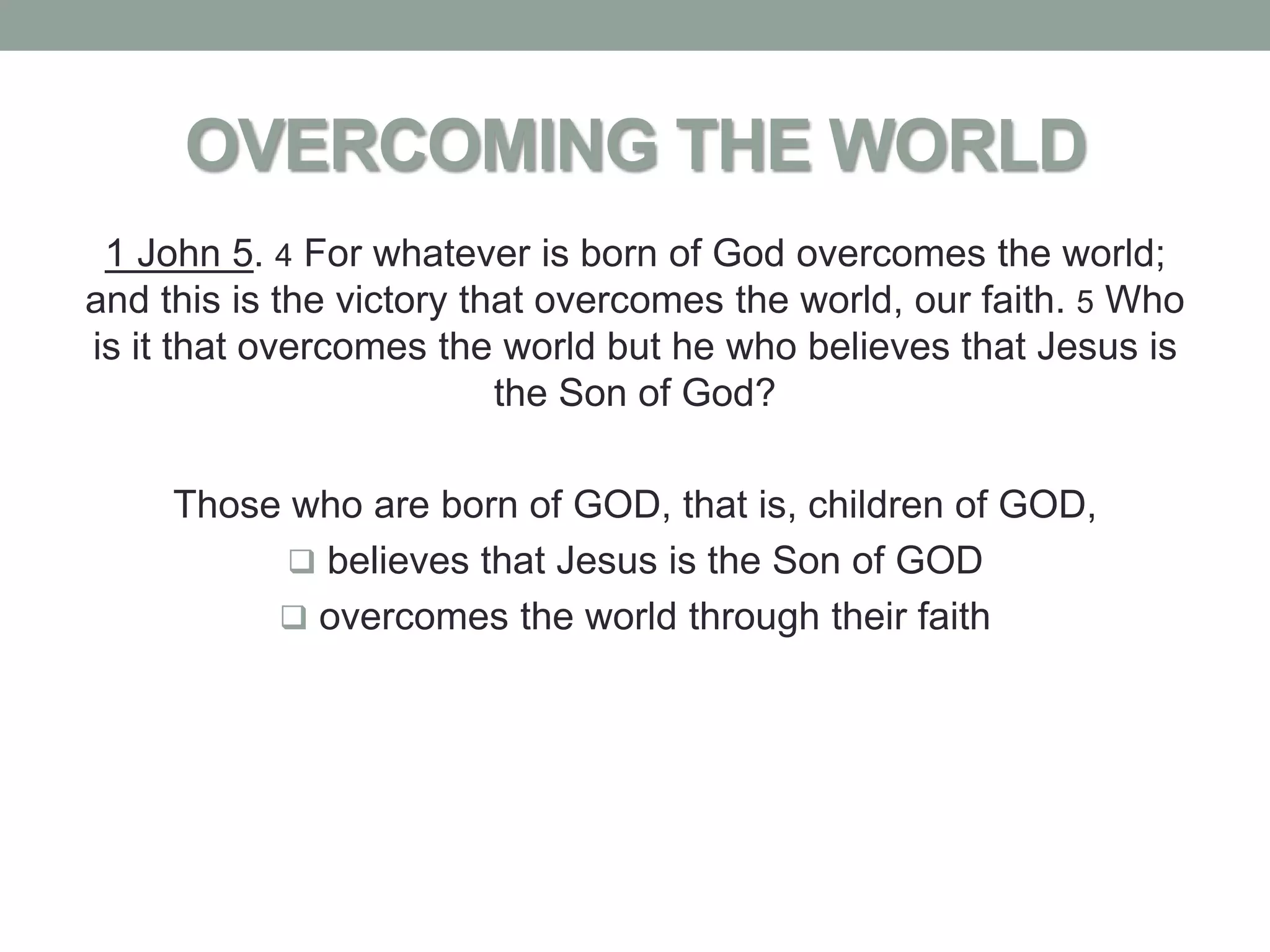 OVERCOMING THE WORLD

1 John 5. 4 For whatever is born of God overcomes the world; and this is the victory that overcomes the world, our faith. 5 Who is it that overcomes the world but he who believes that Jesus is the Son of God?

Those who are born of GOD, that is, children of GOD,

❑ believes that Jesus is the Son of GOD

❑ overcomes the world through their faith